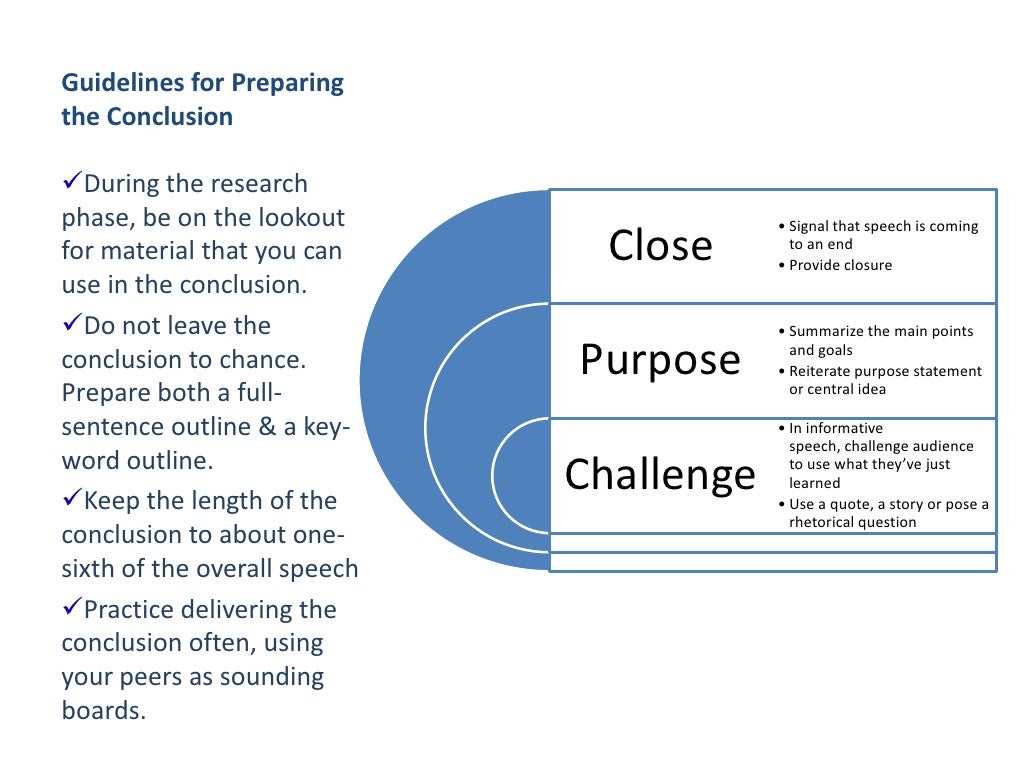 Guidelines for Preparing the Conclusion

✓During the research phase, be on the lookout for material that you can use in the conclusion.

✓Do not leave the conclusion to chance. Prepare both a full-sentence outline & a key-word outline.

✓Keep the length of the conclusion to about one-sixth of the overall speech

✓Practice delivering the conclusion often, using your peers as sounding boards.

Close
• Signal that speech is coming to an end
• Provide closure

Purpose
• Summarize the main points and goals
• Reiterate purpose statement or central idea

Challenge
• In informative speech, challenge audience to use what they've just learned
• Use a quote, a story or pose a rhetorical question